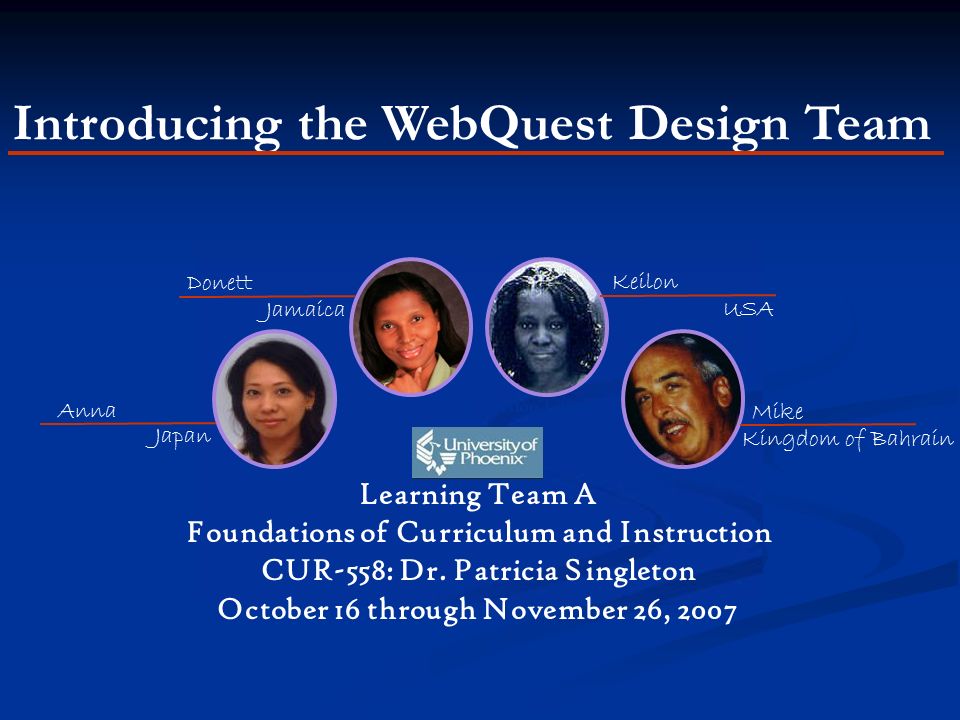 Introducing the WebQuest Design Team

Donett
Jamaica

Keilon
USA

Anna
Japan

Mike
Kingdom of Bahrain

University of Phoenix

Learning Team A
Foundations of Curriculum and Instruction
CUR-558: Dr. Patricia Singleton
October 16 through November 26, 2007